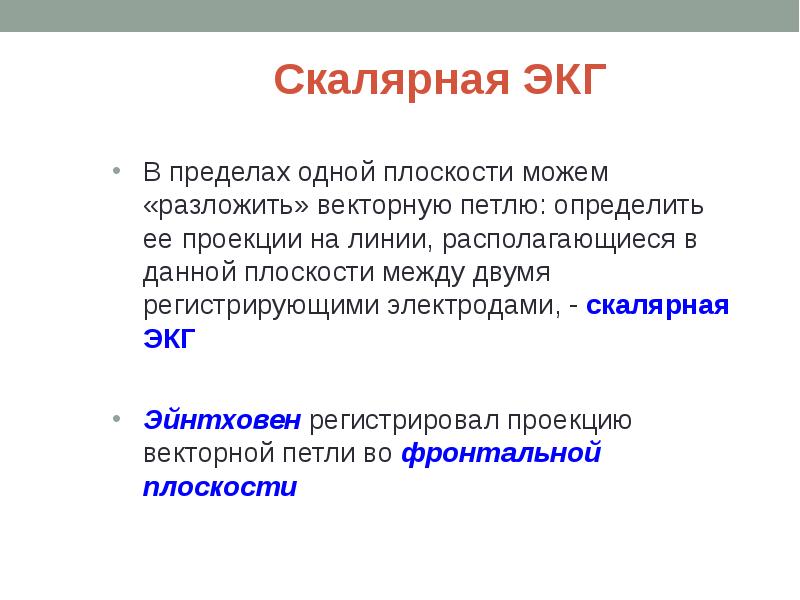 Скалярная ЭКГ

• В пределах одной плоскости можем «разложить» векторную петлю: определить ее проекции на линии, располагающиеся в данной плоскости между двумя регистрирующими электродами, - скалярная ЭКГ

• Эйнтховен регистрировал проекцию векторной петли во фронтальной плоскости